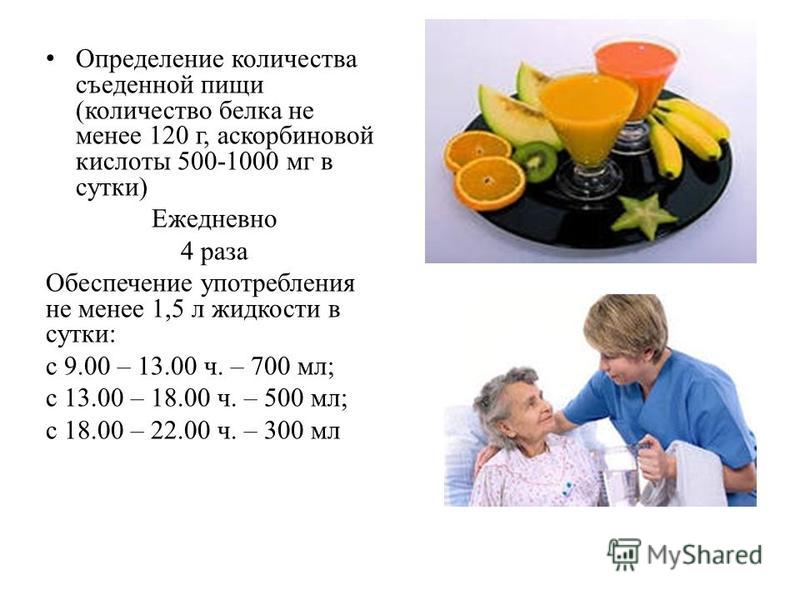 • Определение количества съеденной пищи (количество белка не менее 120 г, аскорбиновой кислоты 500-1000 мг в сутки)

Ежедневно

4 раза

Обеспечение употребления не менее 1,5 л жидкости в сутки:

с 9.00 – 13.00 ч. – 700 мл;

с 13.00 – 18.00 ч. – 500 мл;

с 18.00 – 22.00 ч. – 300 мл

MyShared